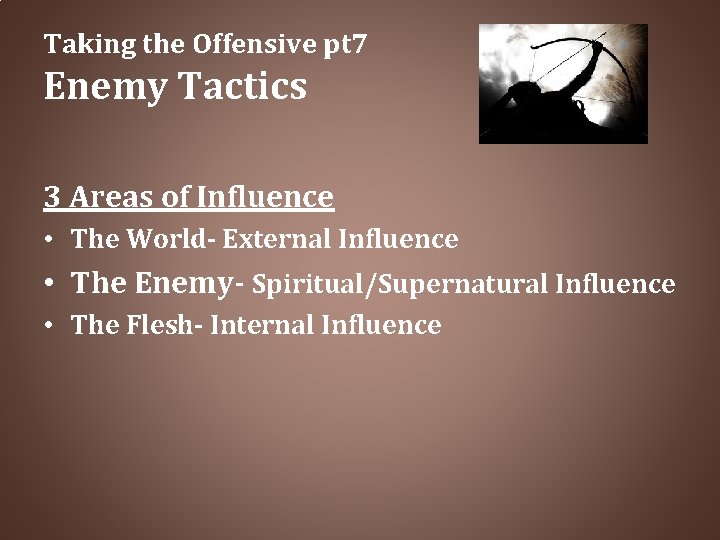 Taking the Offensive pt7
Enemy Tactics

3 Areas of Influence
• The World- External Influence
• The Enemy- Spiritual/Supernatural Influence
• The Flesh- Internal Influence